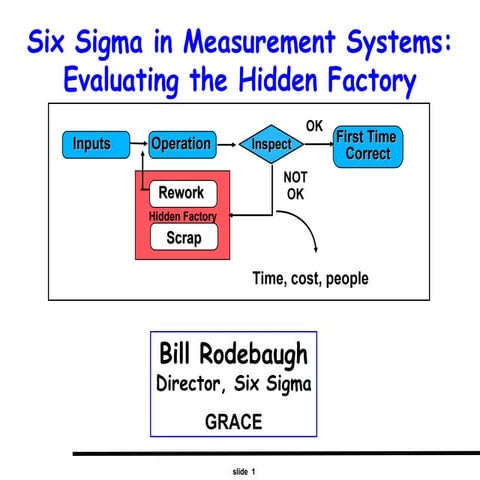 Six Sigma in Measurement Systems: Evaluating the Hidden Factory

Inputs

Operation

Inspect

OK

First Time Correct

NOT OK

Rework

Hidden Factory

Scrap

Time, cost, people

Bill Rodebaugh
Director, Six Sigma
GRACE

slide 1